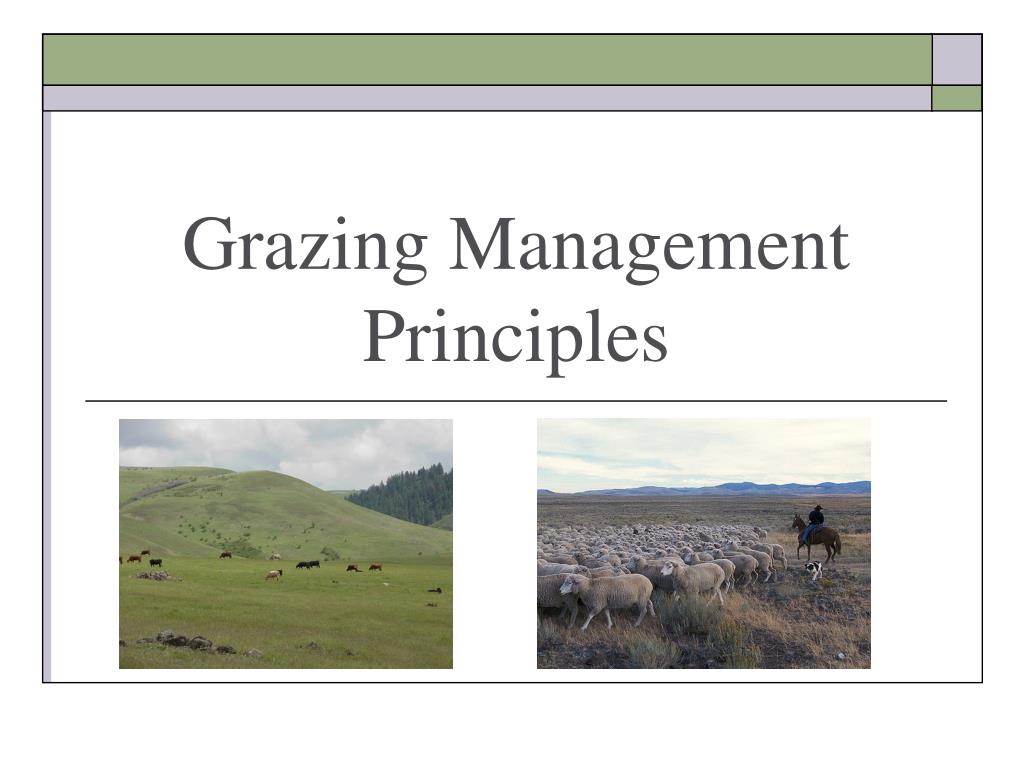 Grazing Management Principles